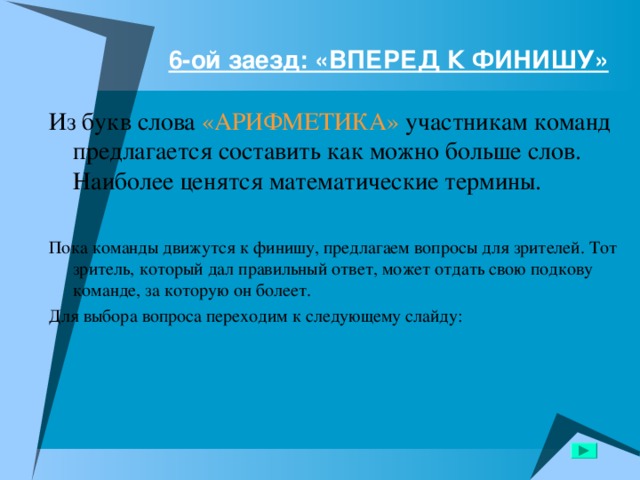 6-ой заезд: «ВПЕРЕД К ФИНИШУ»

Из букв слова «АРИФМЕТИКА» участникам команд предлагается составить как можно больше слов. Наиболее ценятся математические термины.

Пока команды движутся к финишу, предлагаем вопросы для зрителей. Тот зритель, который дал правильный ответ, может отдать свою подкову команде, за которую он болеет.

Для выбора вопроса переходим к следующему слайду: